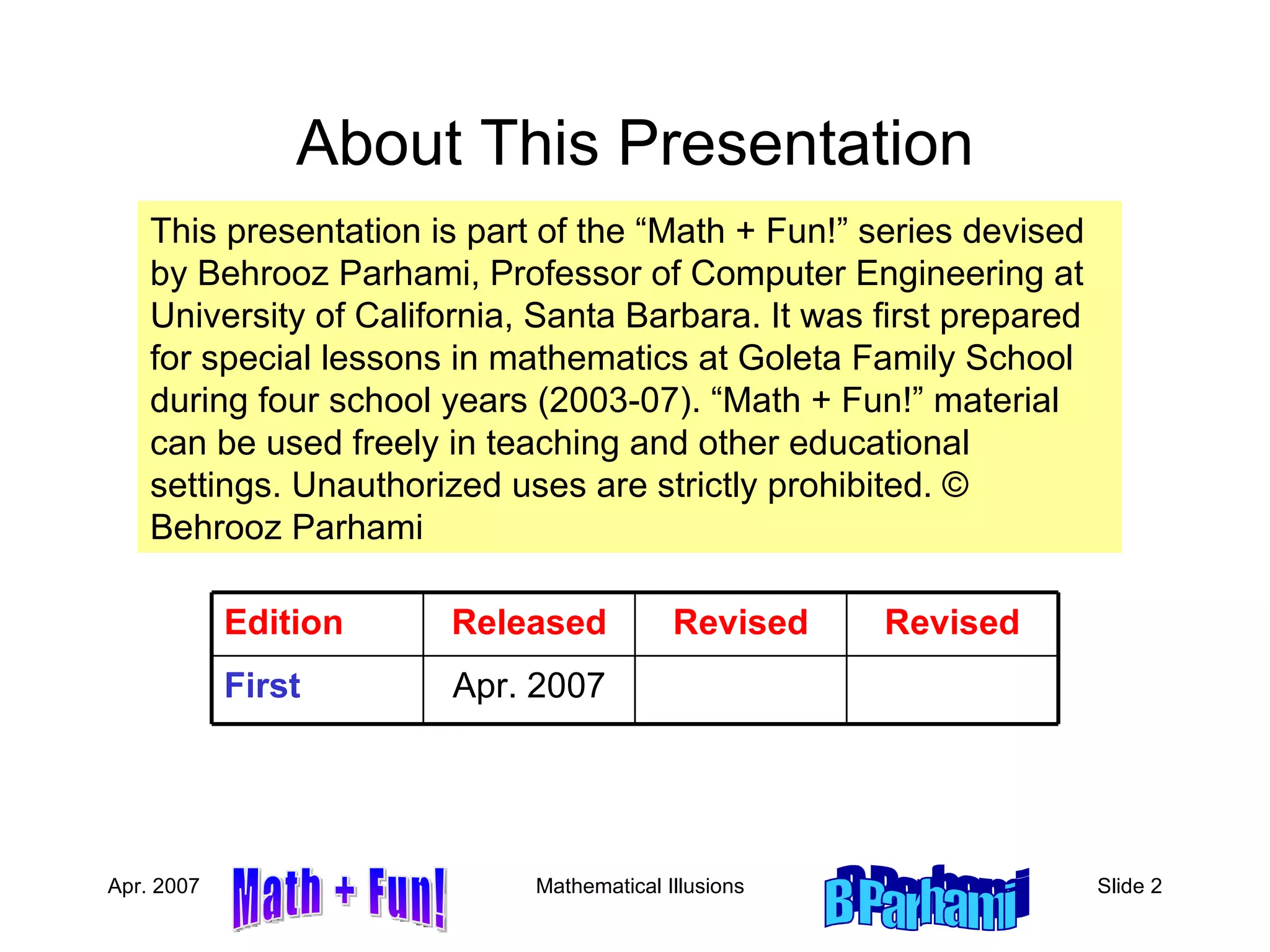 About This Presentation

This presentation is part of the “Math + Fun!” series devised by Behrooz Parhami, Professor of Computer Engineering at University of California, Santa Barbara. It was first prepared for special lessons in mathematics at Goleta Family School during four school years (2003-07). “Math + Fun!” material can be used freely in teaching and other educational settings. Unauthorized uses are strictly prohibited. © Behrooz Parhami

| Edition | Released | Revised | Revised |
|---|---|---|---|
| First | Apr. 2007 | | |

Apr. 2007 Math + Fun! Mathematical Illusions B Parhami Slide 2